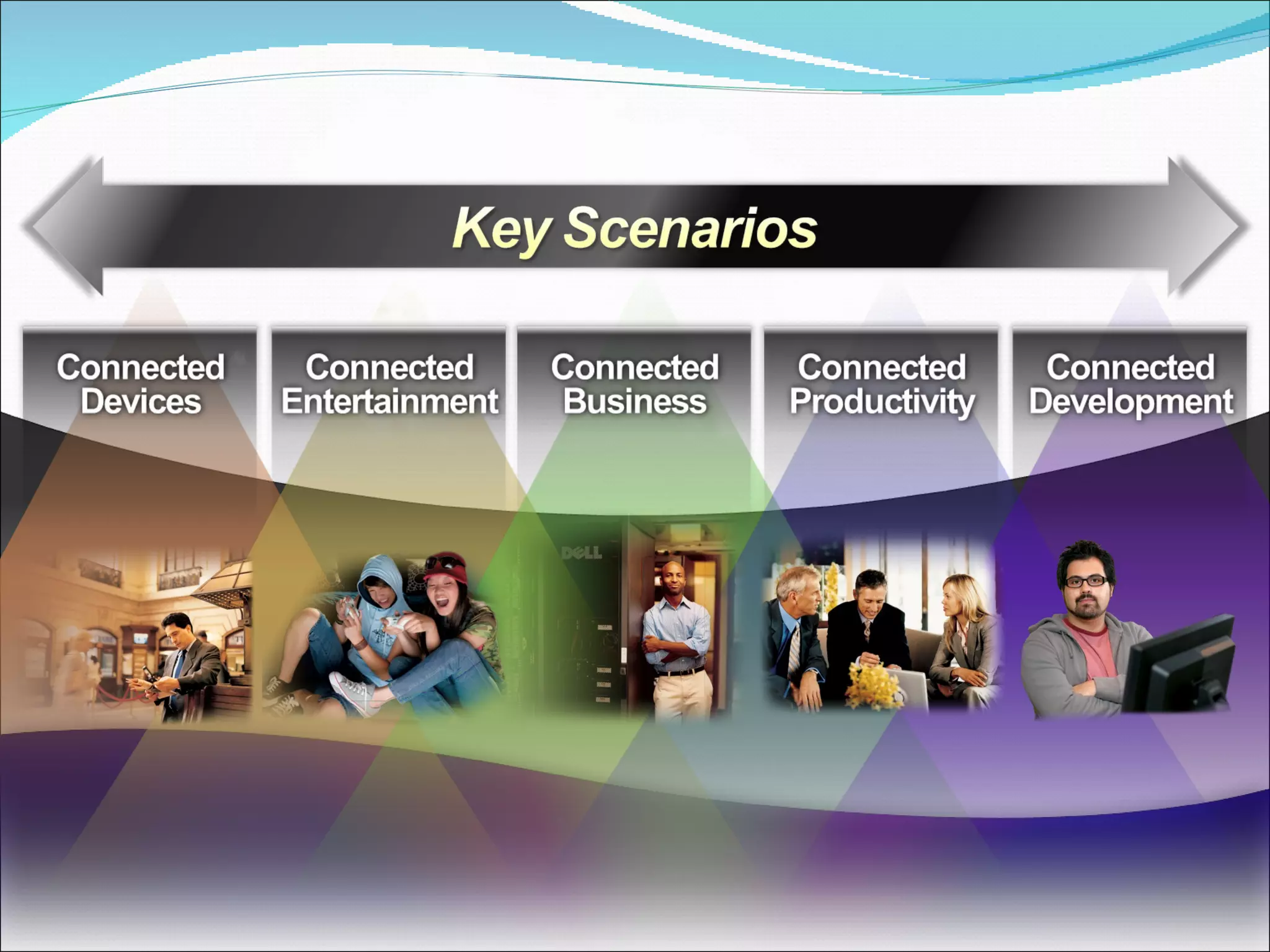 Key Scenarios

Connected Devices

Connected Entertainment

Connected Business

Connected Productivity

Connected Development

DELL